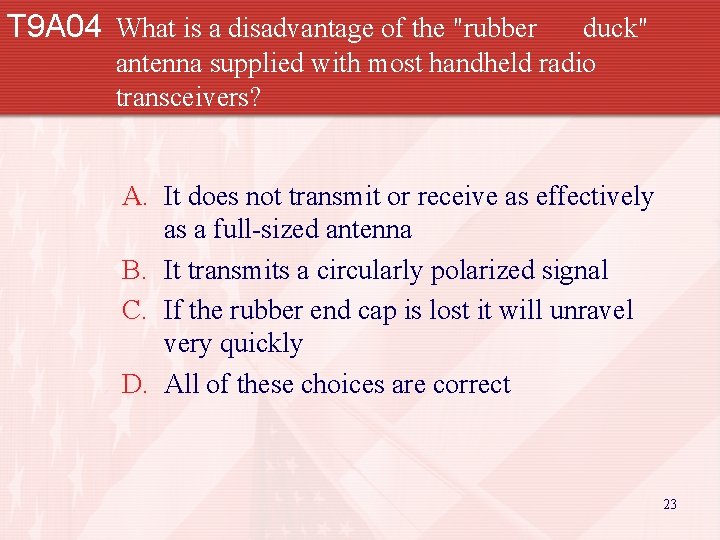 T9A04 What is a disadvantage of the "rubber duck" antenna supplied with most handheld radio transceivers?

A. It does not transmit or receive as effectively as a full-sized antenna
B. It transmits a circularly polarized signal
C. If the rubber end cap is lost it will unravel very quickly
D. All of these choices are correct

23